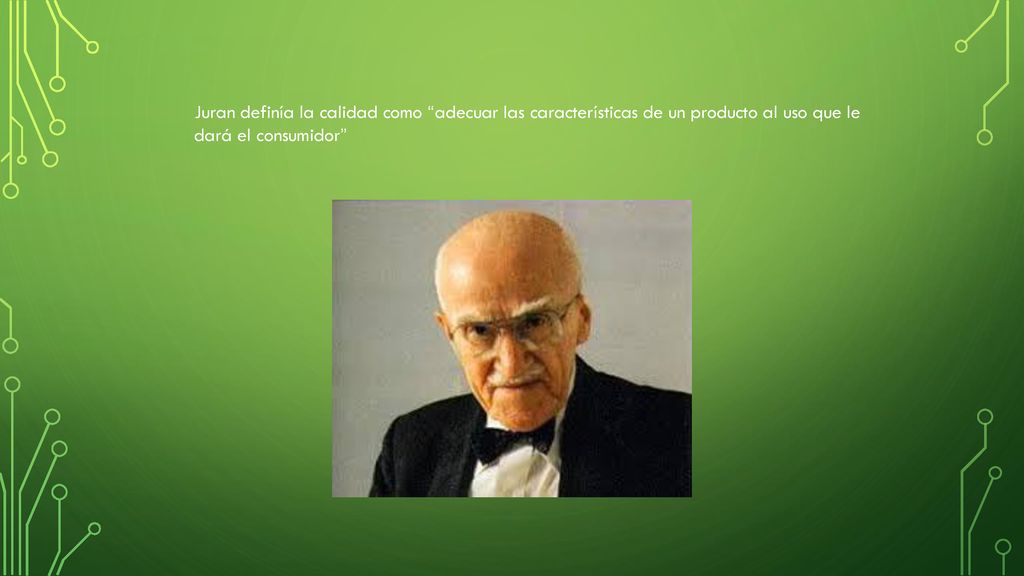 Juran definía la calidad como “adecuar las características de un producto al uso que le dará el consumidor”